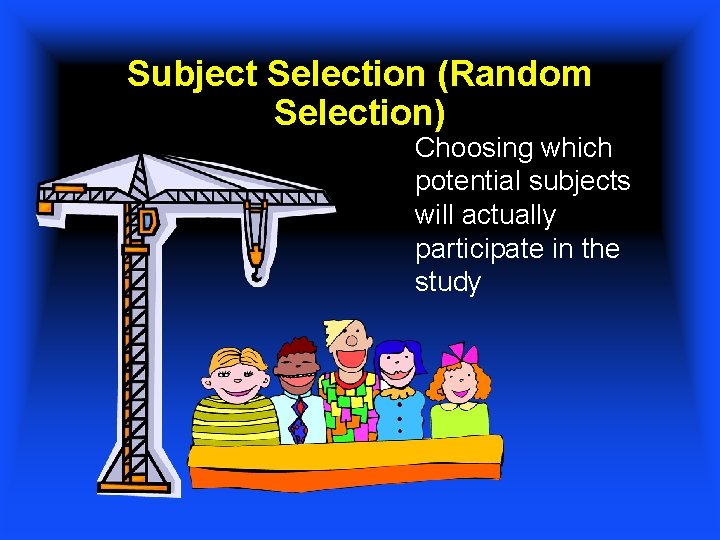 Subject Selection (Random Selection)

Choosing which potential subjects will actually participate in the study